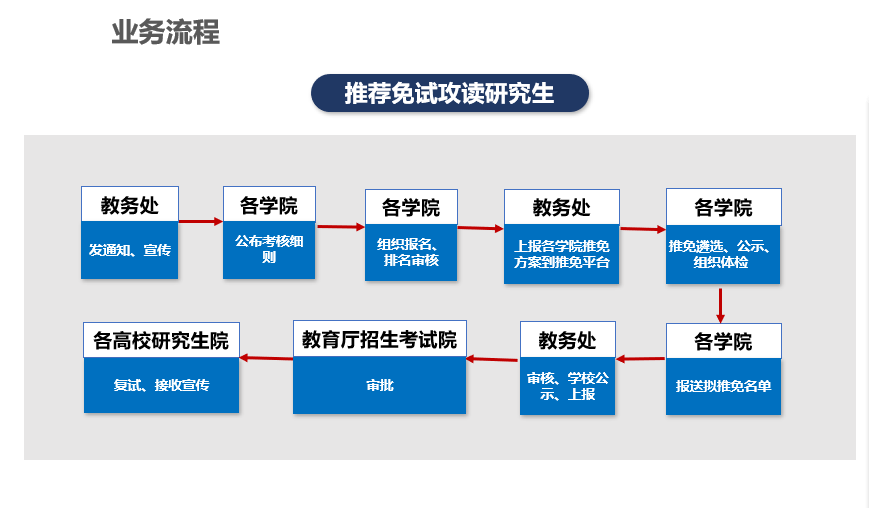 业务流程

推荐免试攻读研究生

教务处
发通知、宣传

各学院
公布考核细则

各学院
组织报名、排名审核

教务处
上报各学院推免方案到推免平台

各学院
推免遴选、公示、组织体检

各学院
报送拟推免名单

教务处
审核、学校公示、上报

教育厅招生考试院
审批

各高校研究生院
复试、接收宣传